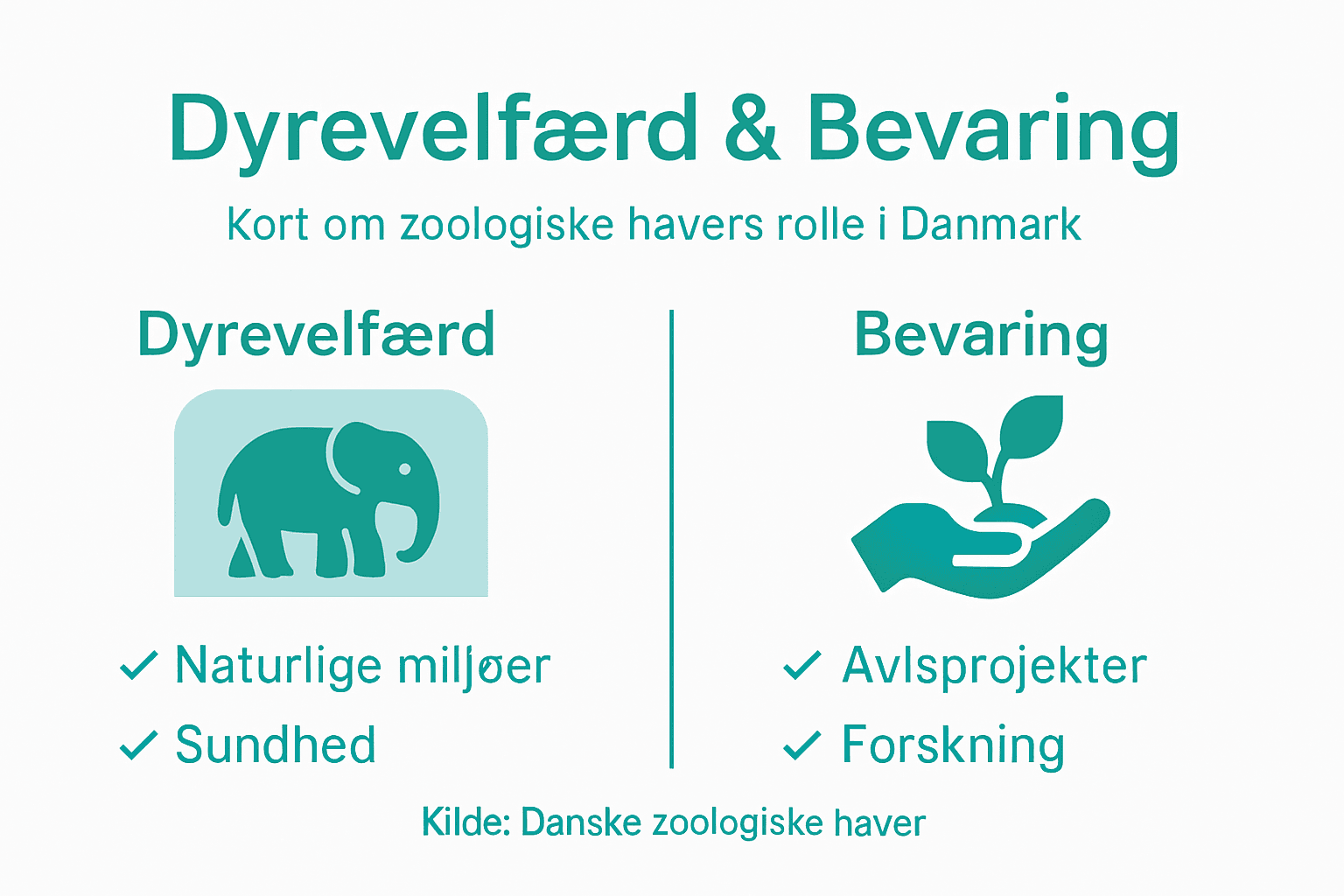 Dyrevelfærd & Bevaring

Kort om zoologiske havers rolle i Danmark

Dyrevelfærd

✓ Naturlige miljøer
✓ Sundhed

Bevaring

✓ Avlsprojekter
✓ Forskning

Kilde: Danske zoologiske haver